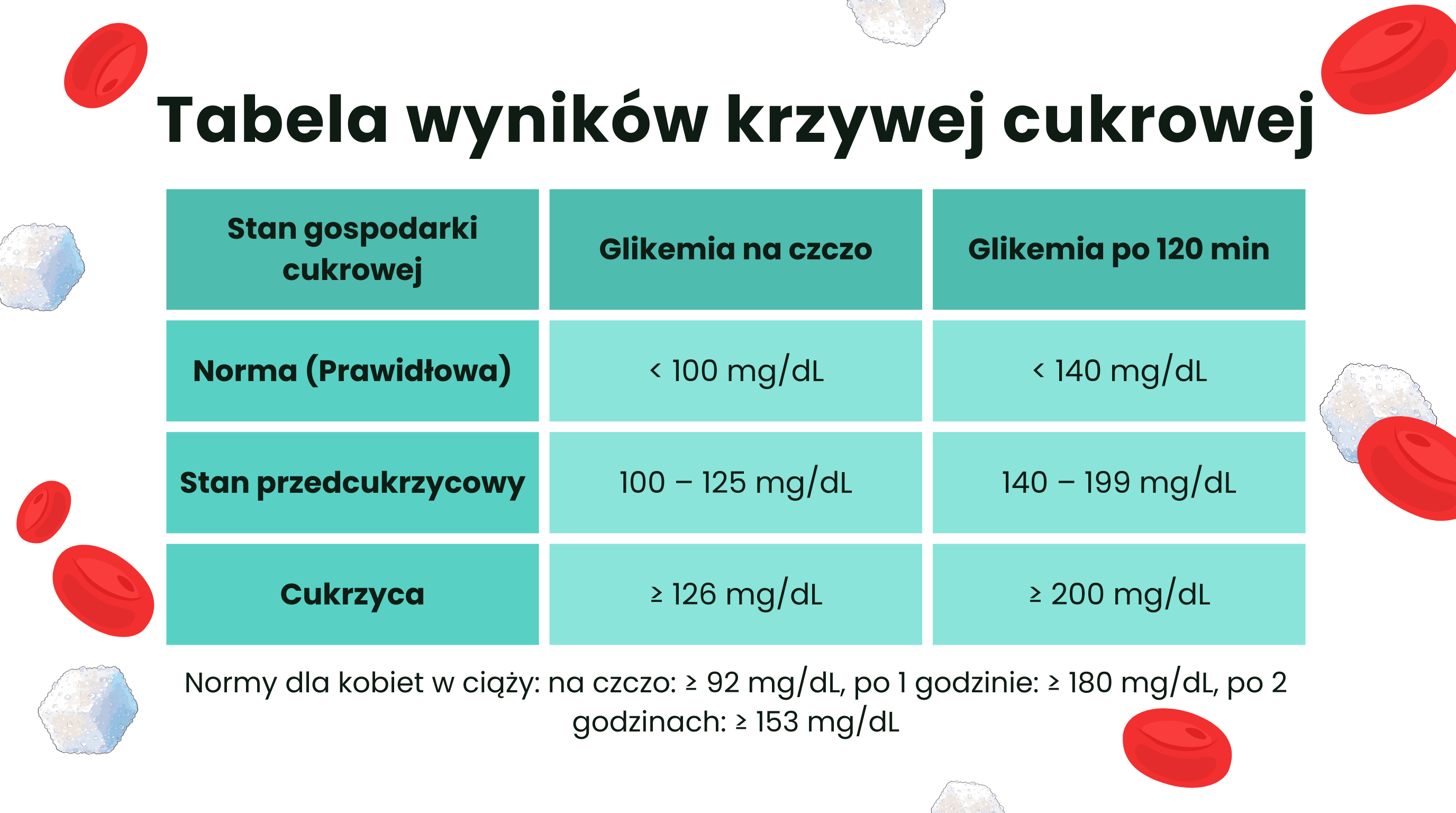 Tabela wyników krzywej cukrowej

| Stan gospodarki cukrowej | Glikemia na czczo | Glikemia po 120 min |
|---|---|---|
| Norma (Prawidłowa) | < 100 mg/dL | < 140 mg/dL |
| Stan przedcukrzycowy | 100 – 125 mg/dL | 140 – 199 mg/dL |
| Cukrzyca | ≥ 126 mg/dL | ≥ 200 mg/dL |

Normy dla kobiet w ciąży: na czczo: ≥ 92 mg/dL, po 1 godzinie: ≥ 180 mg/dL, po 2 godzinach: ≥ 153 mg/dL